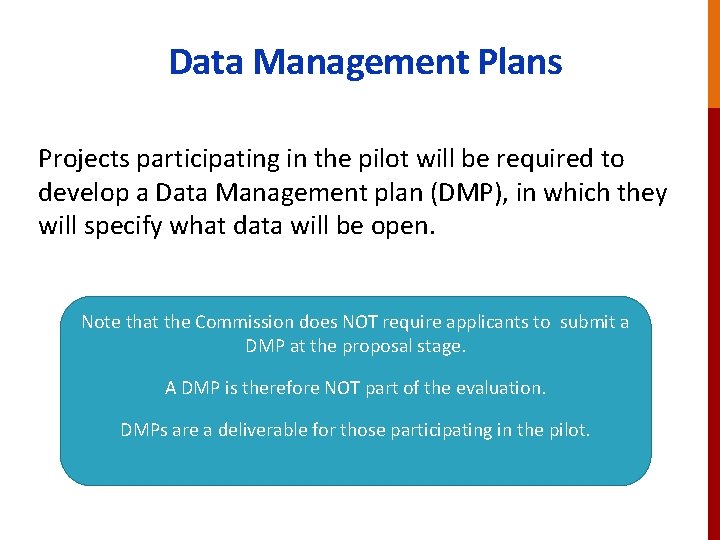 Data Management Plans

Projects participating in the pilot will be required to develop a Data Management plan (DMP), in which they will specify what data will be open.

Note that the Commission does NOT require applicants to submit a DMP at the proposal stage.

A DMP is therefore NOT part of the evaluation.

DMPs are a deliverable for those participating in the pilot.